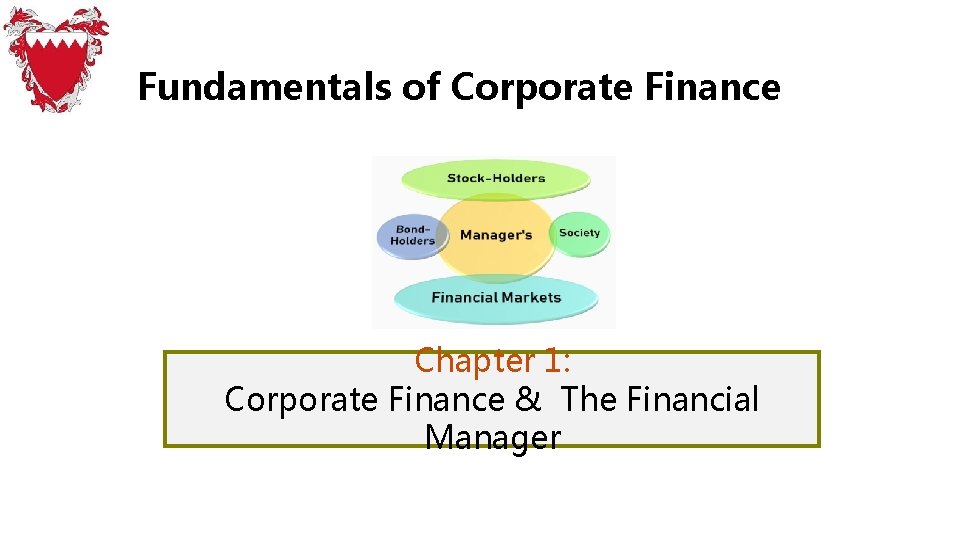 Fundamentals of Corporate Finance

Stock-Holders

Bond-Holders

Manager's

Society

Financial Markets

Chapter 1:
Corporate Finance & The Financial Manager